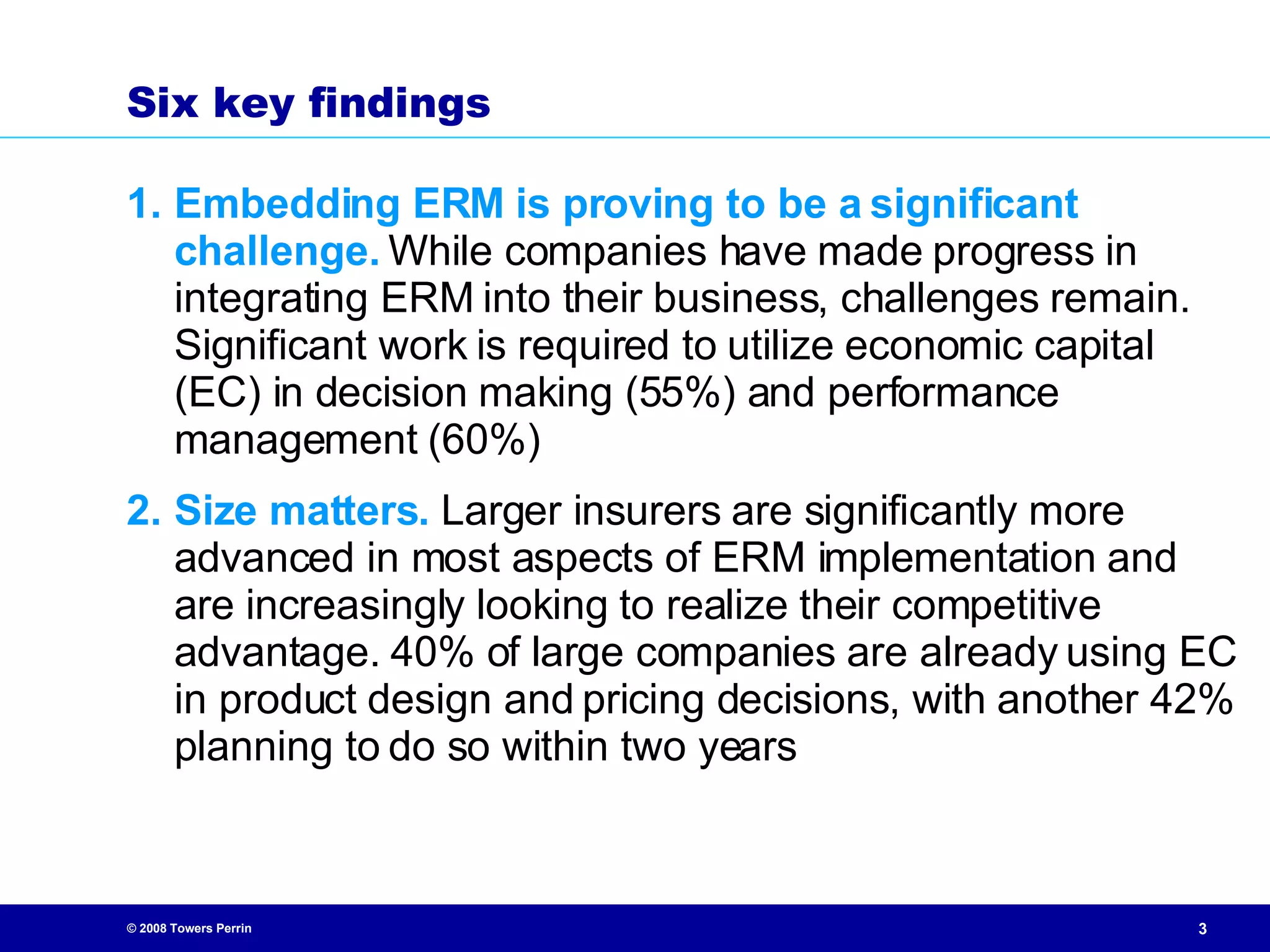 Six key findings

1. Embedding ERM is proving to be a significant challenge. While companies have made progress in integrating ERM into their business, challenges remain. Significant work is required to utilize economic capital (EC) in decision making (55%) and performance management (60%)

2. Size matters. Larger insurers are significantly more advanced in most aspects of ERM implementation and are increasingly looking to realize their competitive advantage. 40% of large companies are already using EC in product design and pricing decisions, with another 42% planning to do so within two years

© 2008 Towers Perrin

3